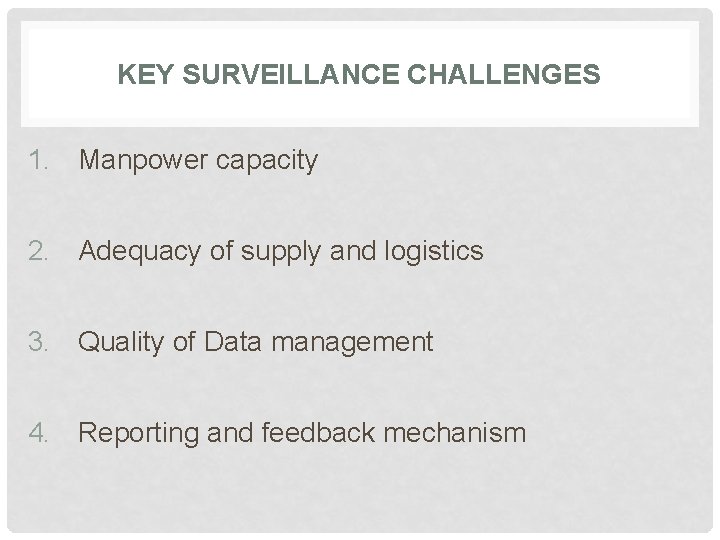 KEY SURVEILLANCE CHALLENGES

1. Manpower capacity

2. Adequacy of supply and logistics

3. Quality of Data management

4. Reporting and feedback mechanism